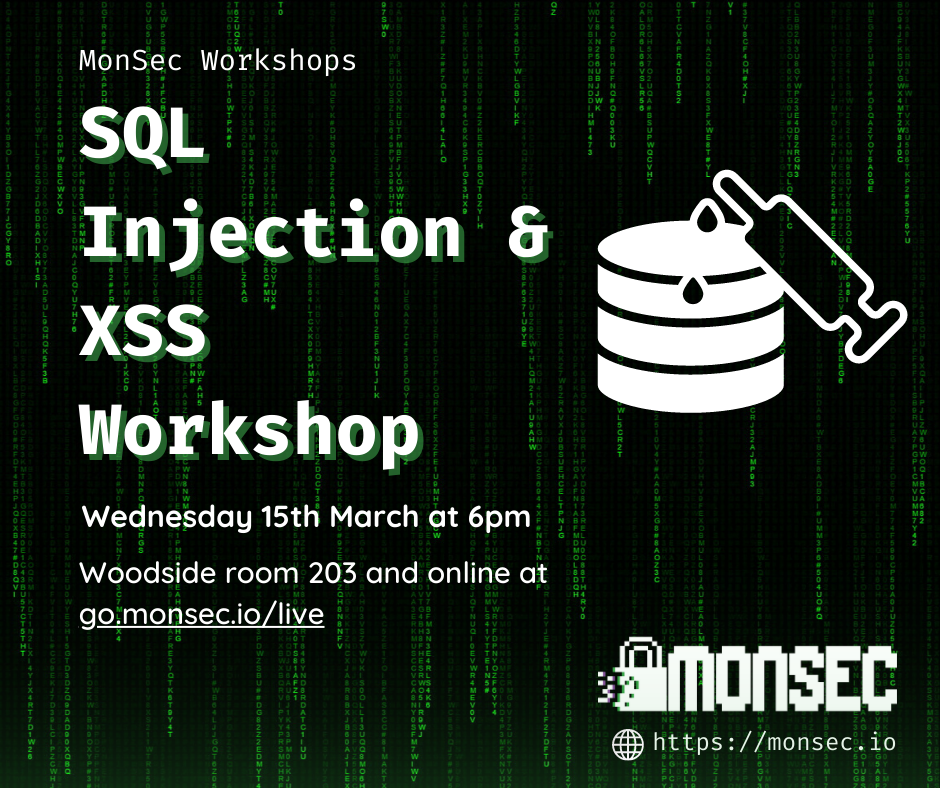 MonSec Workshops

SQL Injection & XSS Workshop

Wednesday 15th March at 6pm

Woodside room 203 and online at go.monsec.io/live

MONSEC

https://monsec.io